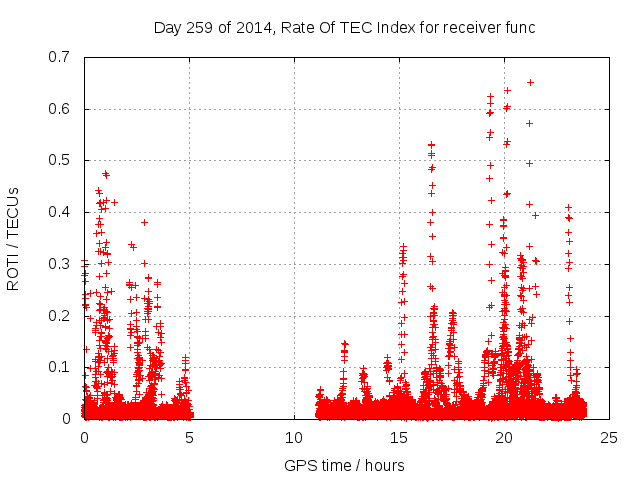 Day 259 of 2014, Rate Of TEC Index for receiver func

ROTI / TECUs

0.7
0.6
0.5
0.4
0.3
0.2
0.1
0

0
5
10
15
20
25

GPS time / hours